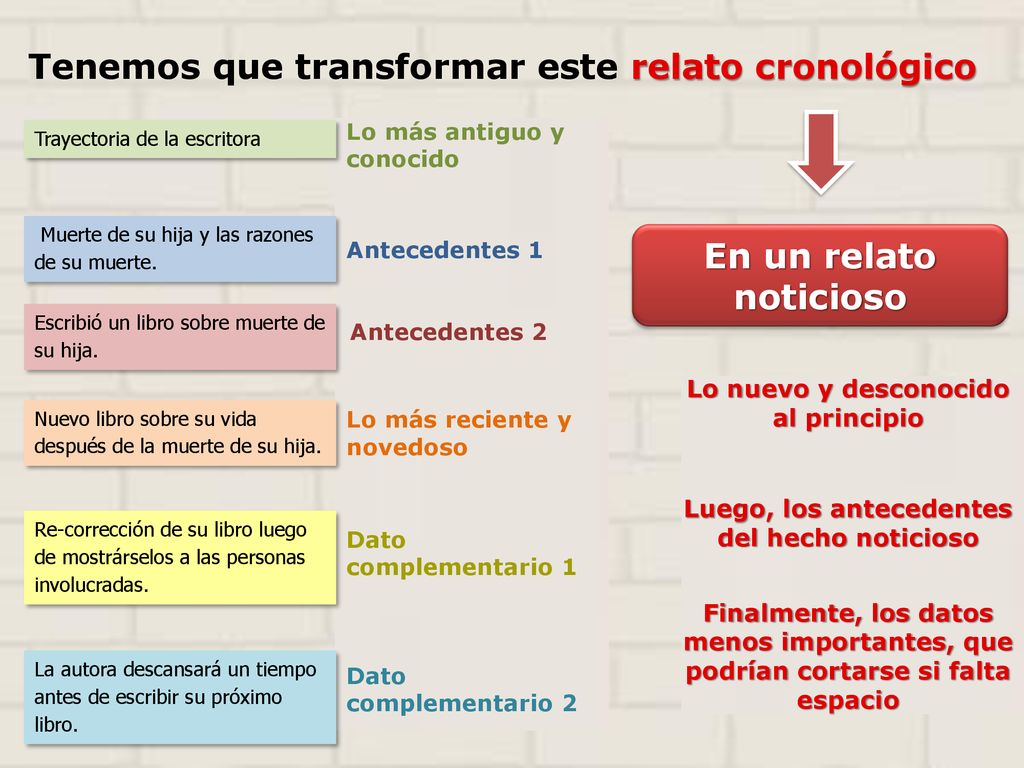 Tenemos que transformar este relato cronológico

Trayectoria de la escritora

Lo más antiguo y conocido

Muerte de su hija y las razones de su muerte.

Antecedentes 1

Escribió un libro sobre muerte de su hija.

Antecedentes 2

Nuevo libro sobre su vida después de la muerte de su hija.

Lo más reciente y novedoso

Re-corrección de su libro luego de mostrárselos a las personas involucradas.

Dato complementario 1

La autora descansará un tiempo antes de escribir su próximo libro.

Dato complementario 2

En un relato noticioso

Lo nuevo y desconocido al principio

Luego, los antecedentes del hecho noticioso

Finalmente, los datos menos importantes, que podrían cortarse si falta espacio